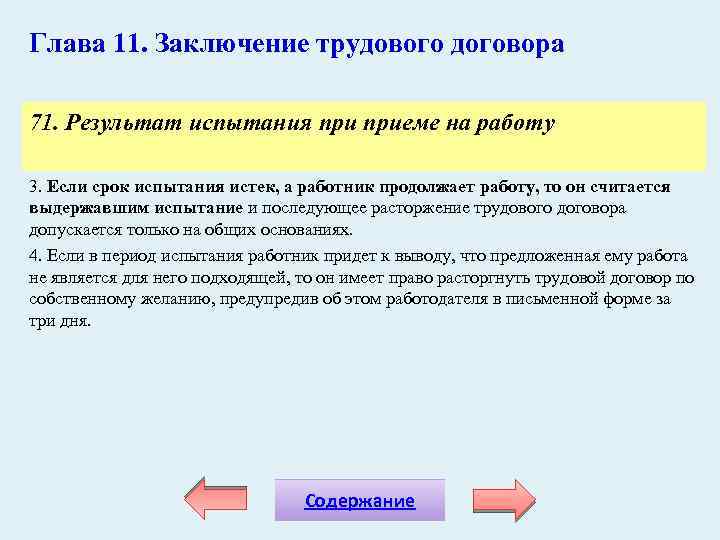 Глава 11. Заключение трудового договора

71. Результат испытания при приеме на работу

3. Если срок испытания истек, а работник продолжает работу, то он считается выдержавшим испытание и последующее расторжение трудового договора допускается только на общих основаниях.

4. Если в период испытания работник придет к выводу, что предложенная ему работа не является для него подходящей, то он имеет право расторгнуть трудовой договор по собственному желанию, предупредив об этом работодателя в письменной форме за три дня.

Содержание